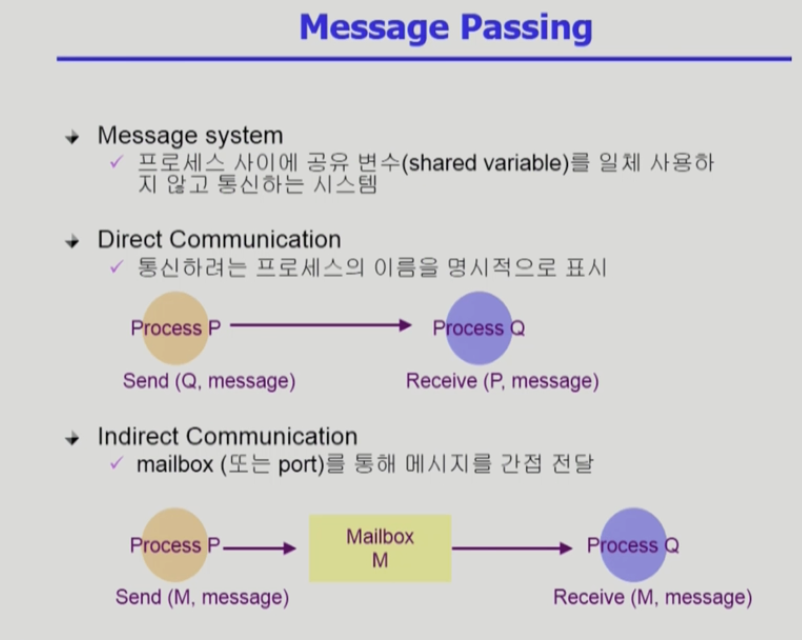 Message Passing

Message system
✓ 프로세스 사이에 공유 변수(shared variable)를 일체 사용하지 않고 통신하는 시스템

Direct Communication
✓ 통신하려는 프로세스의 이름을 명시적으로 표시

Process P
Process Q
Send (Q, message)
Receive (P, message)

Indirect Communication
✓ mailbox (또는 port)를 통해 메시지를 간접 전달

Process P
Mailbox M
Process Q
Send (M, message)
Receive (M, message)